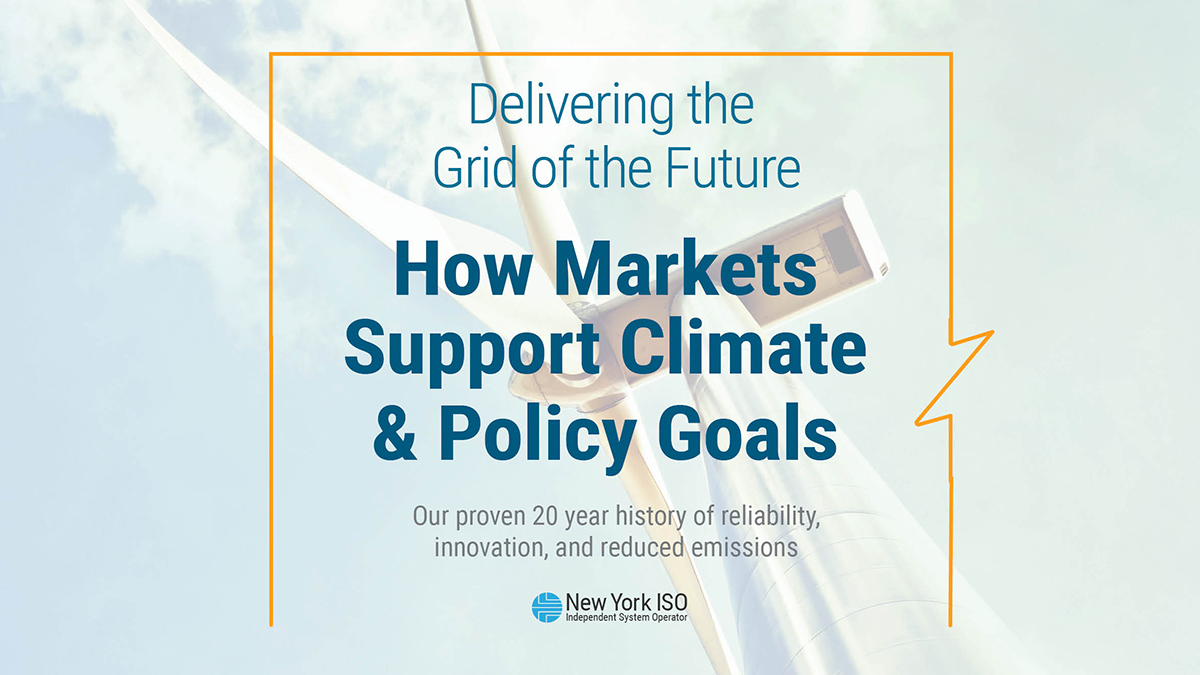 Delivering the Grid of the Future

How Markets Support Climate & Policy Goals

Our proven 20 year history of reliability, innovation, and reduced emissions

New York ISO
Independent System Operator